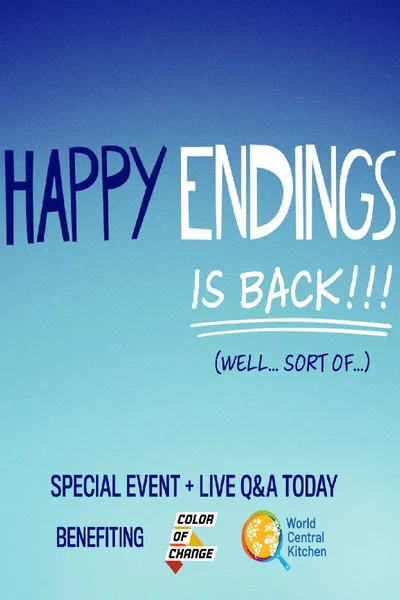 HAPPY ENDINGS

IS BACK!!!

(WELL... SORT OF...)

SPECIAL EVENT + LIVE Q&A TODAY

BENEFITING COLOR OF CHANGE World Central Kitchen